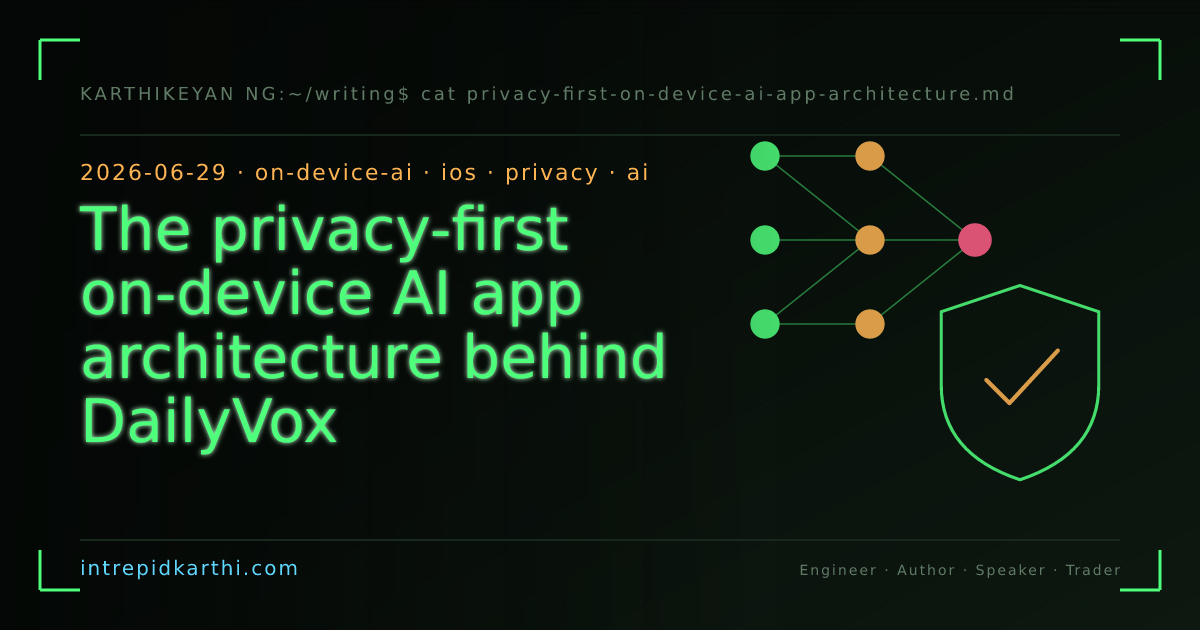 KARTHIKEYAN NG:~/writing$ cat privacy-first-on-device-ai-app-architecture.md

2026-06-29 · on-device-ai · ios · privacy · ai

The privacy-first on-device AI app architecture behind DailyVox

intrepidkarthi.com

Engineer · Author · Speaker · Trader